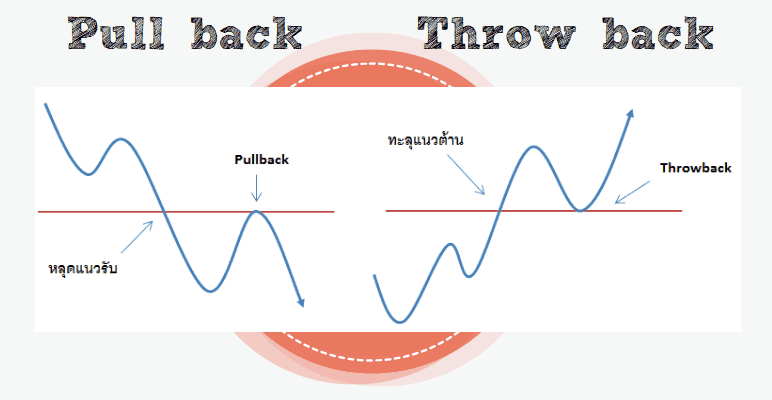 Pull back

Throw back

Pullback

หลุดแนวรับ

ทะลุแนวต้าน

Throwback